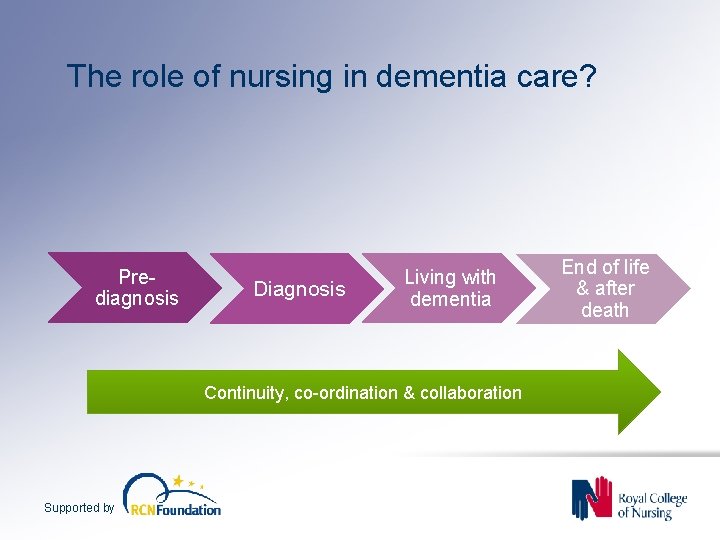 The role of nursing in dementia care?

Pre-diagnosis

Diagnosis

Living with dementia

End of life & after death

Continuity, co-ordination & collaboration

Supported by RCNFoundation

Royal College of Nursing